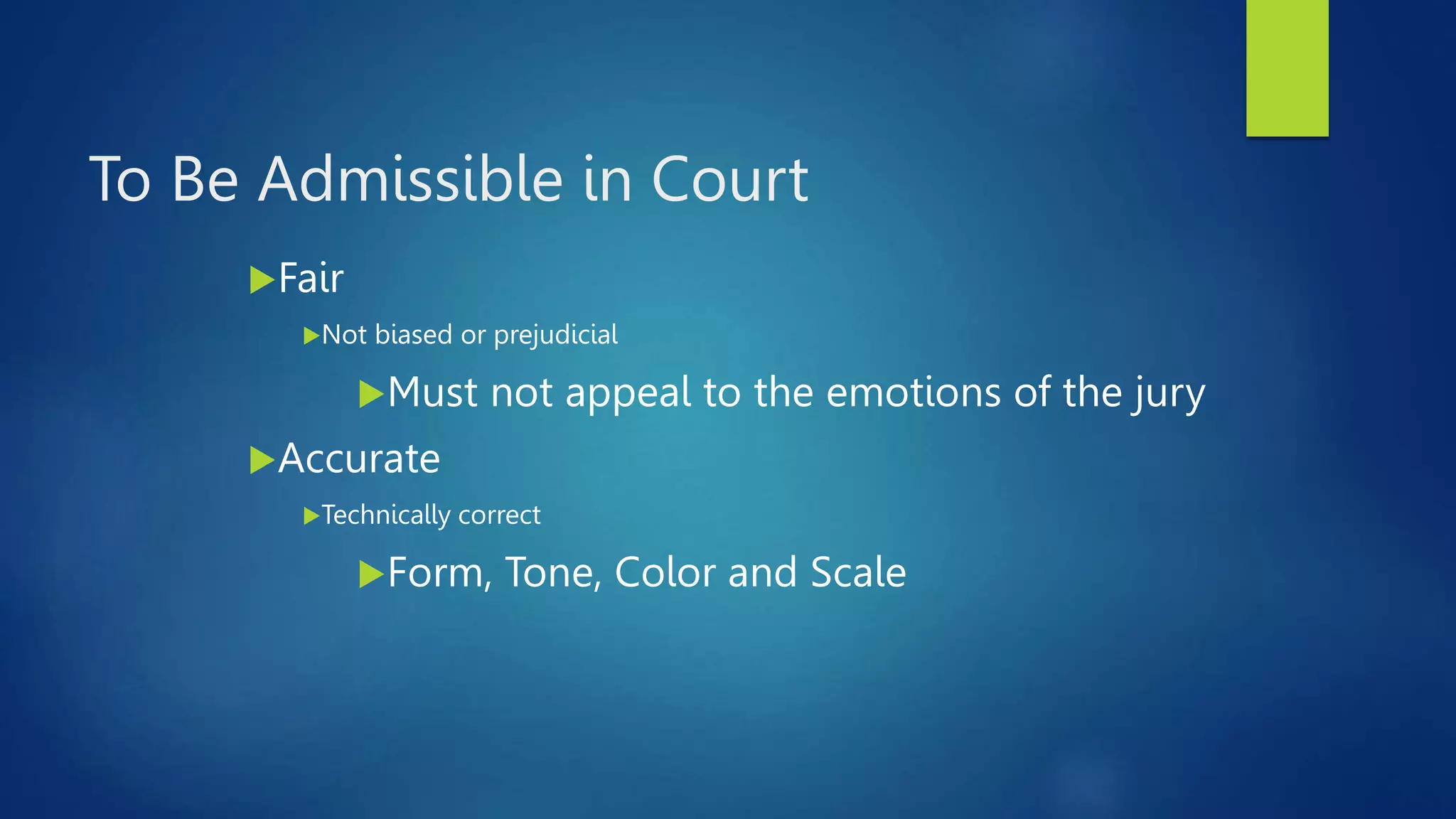 To Be Admissible in Court

Fair

Not biased or prejudicial

Must not appeal to the emotions of the jury

Accurate

Technically correct

Form, Tone, Color and Scale